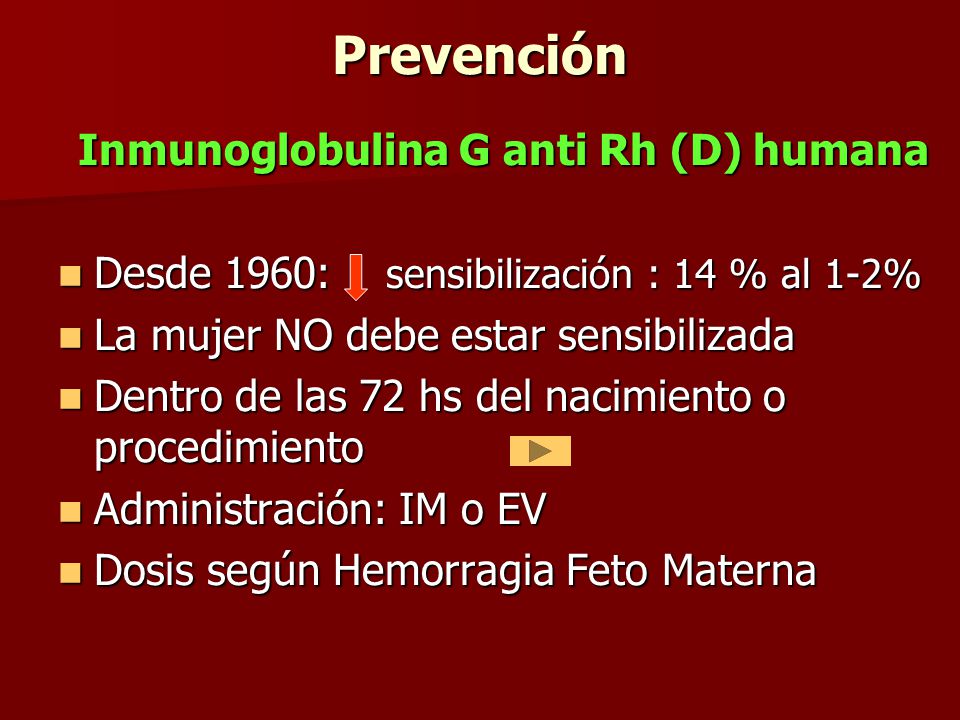 Prevención

Inmunoglobulina G anti Rh (D) humana

- Desde 1960: sensibilización : 14 % al 1-2%
- La mujer NO debe estar sensibilizada
- Dentro de las 72 hs del nacimiento o procedimiento
- Administración: IM o EV
- Dosis según Hemorragia Feto Materna